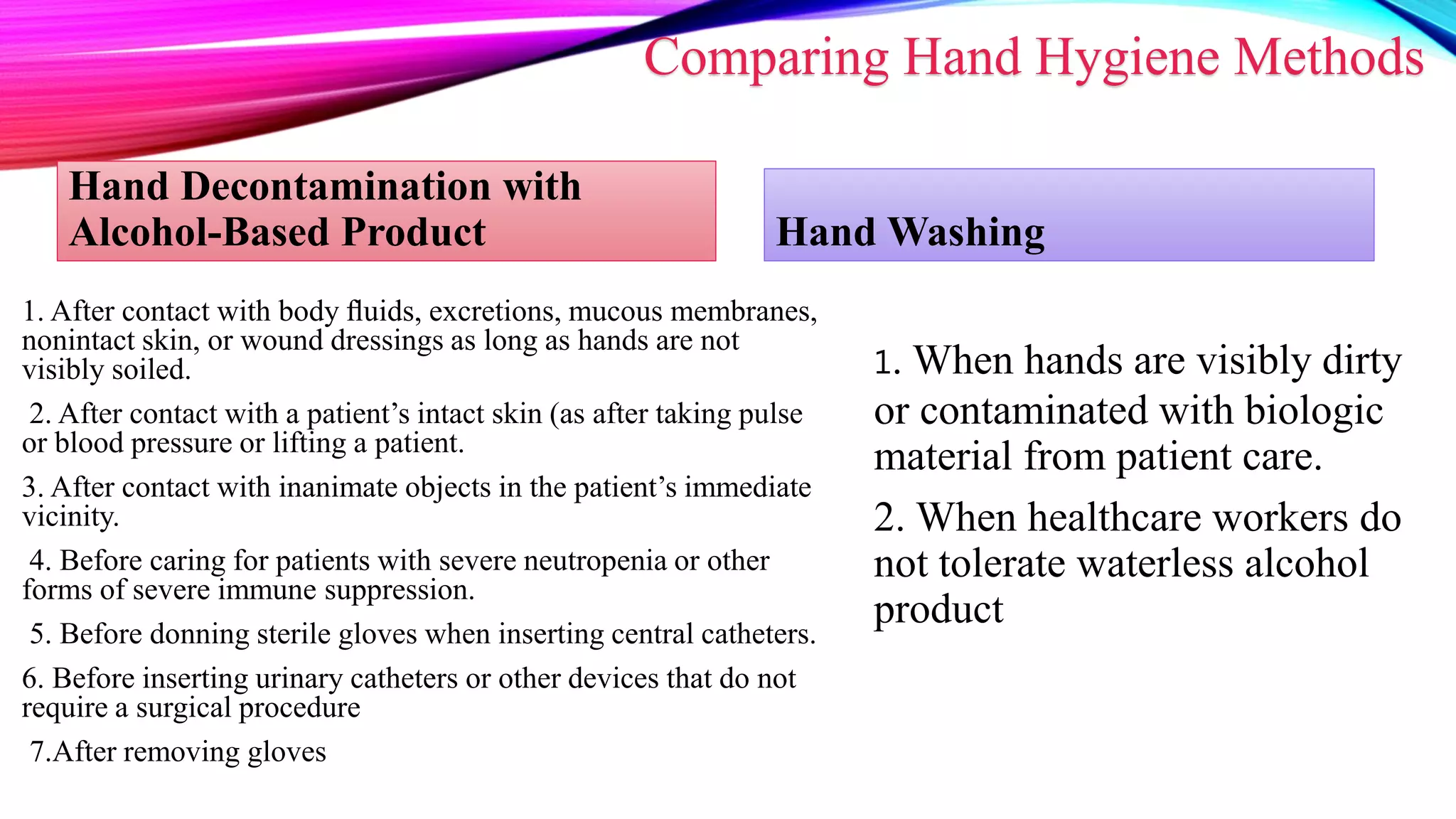 Comparing Hand Hygiene Methods

Hand Decontamination with Alcohol-Based Product

1. After contact with body fluids, excretions, mucous membranes, nonintact skin, or wound dressings as long as hands are not visibly soiled.

2. After contact with a patient’s intact skin (as after taking pulse or blood pressure or lifting a patient.

3. After contact with inanimate objects in the patient’s immediate vicinity.

4. Before caring for patients with severe neutropenia or other forms of severe immune suppression.

5. Before donning sterile gloves when inserting central catheters.

6. Before inserting urinary catheters or other devices that do not require a surgical procedure

7.After removing gloves

Hand Washing

1. When hands are visibly dirty or contaminated with biologic material from patient care.

2. When healthcare workers do not tolerate waterless alcohol product